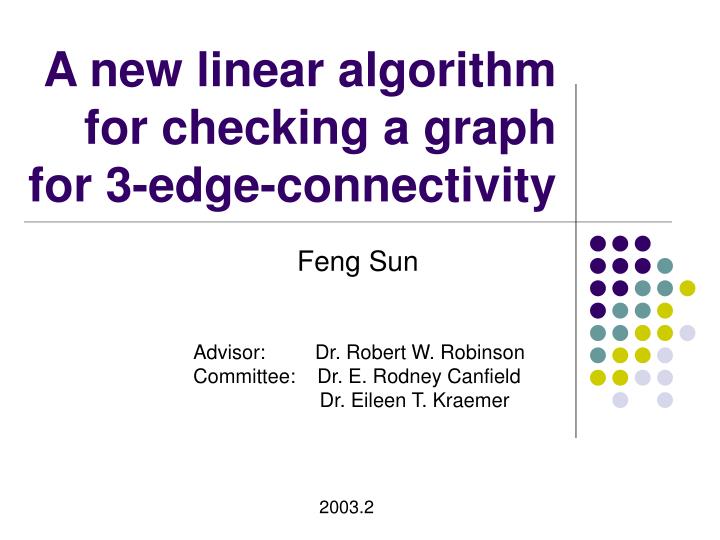 A new linear algorithm for checking a graph for 3-edge-connectivity

Feng Sun

Advisor: Dr. Robert W. Robinson
Committee: Dr. E. Rodney Canfield
Dr. Eileen T. Kraemer

2003.2